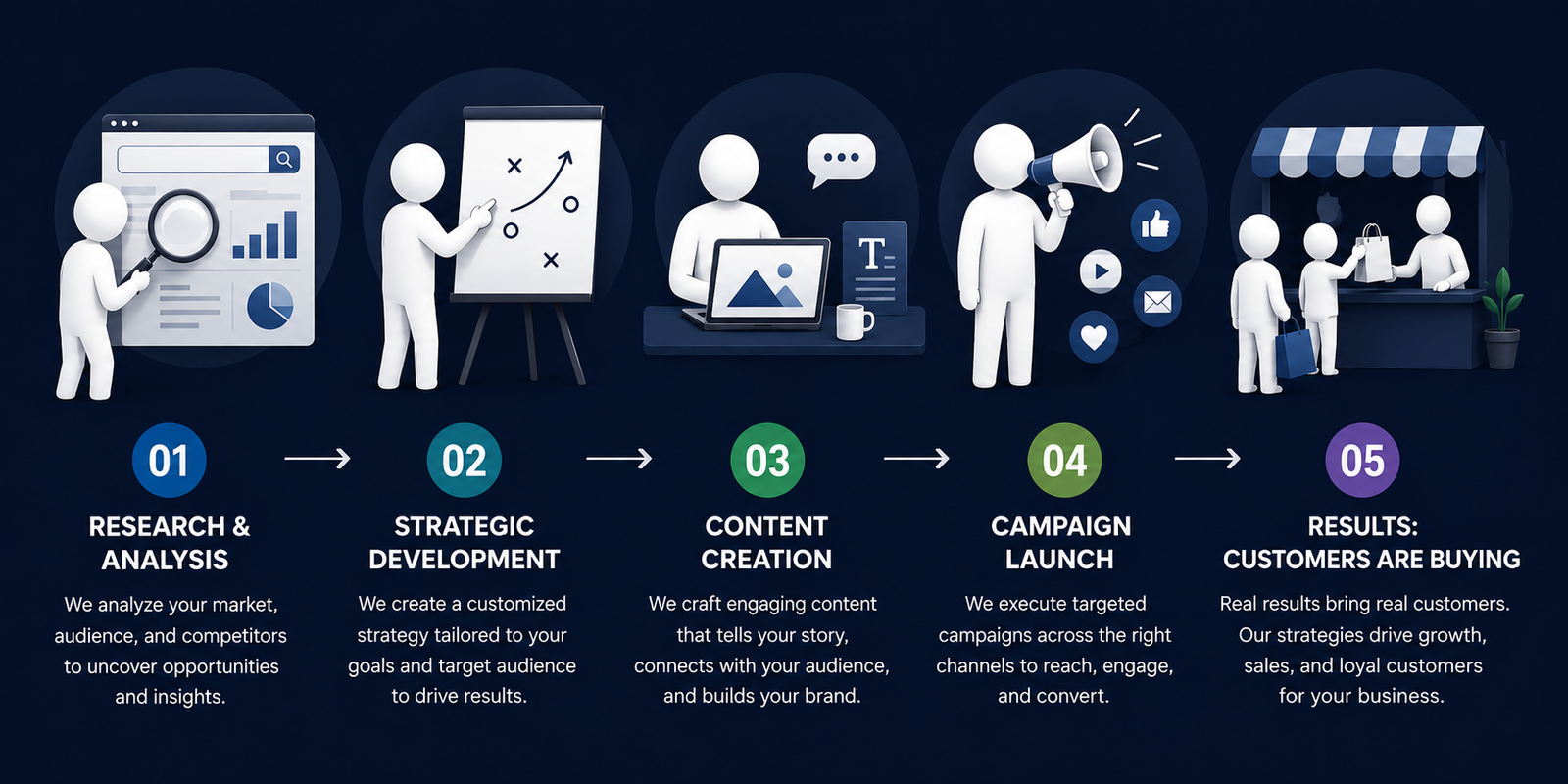 01

RESEARCH & ANALYSIS

We analyze your market, audience, and competitors to uncover opportunities and insights.

02

STRATEGIC DEVELOPMENT

We create a customized strategy tailored to your goals and target audience to drive results.

03

CONTENT CREATION

We craft engaging content that tells your story, connects with your audience, and builds your brand.

04

CAMPAIGN LAUNCH

We execute targeted campaigns across the right channels to reach, engage, and convert.

05

RESULTS: CUSTOMERS ARE BUYING

Real results bring real customers. Our strategies drive growth, sales, and loyal customers for your business.